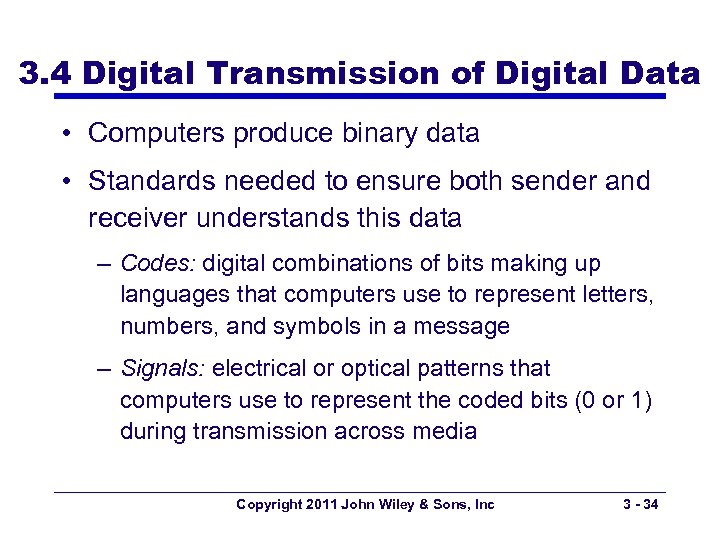 3.4 Digital Transmission of Digital Data

• Computers produce binary data

• Standards needed to ensure both sender and receiver understands this data

– Codes: digital combinations of bits making up languages that computers use to represent letters, numbers, and symbols in a message

– Signals: electrical or optical patterns that computers use to represent the coded bits (0 or 1) during transmission across media

Copyright 2011 John Wiley & Sons, Inc 3 - 34